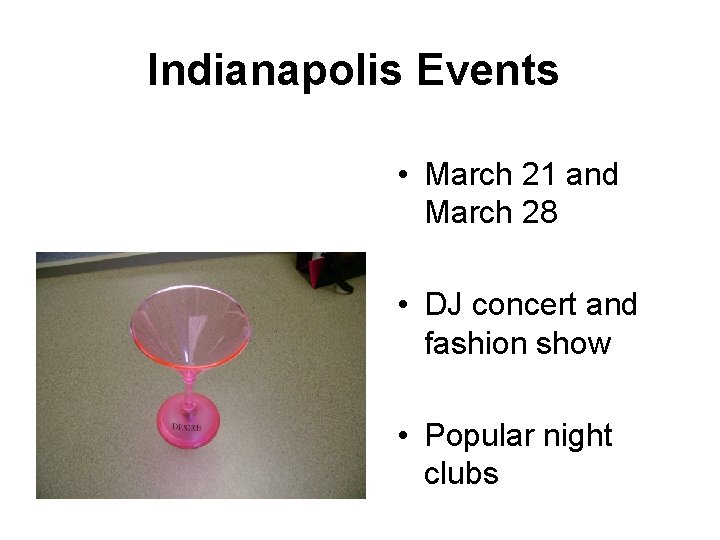 Indianapolis Events

DESIRE

• March 21 and March 28

• DJ concert and fashion show

• Popular night clubs